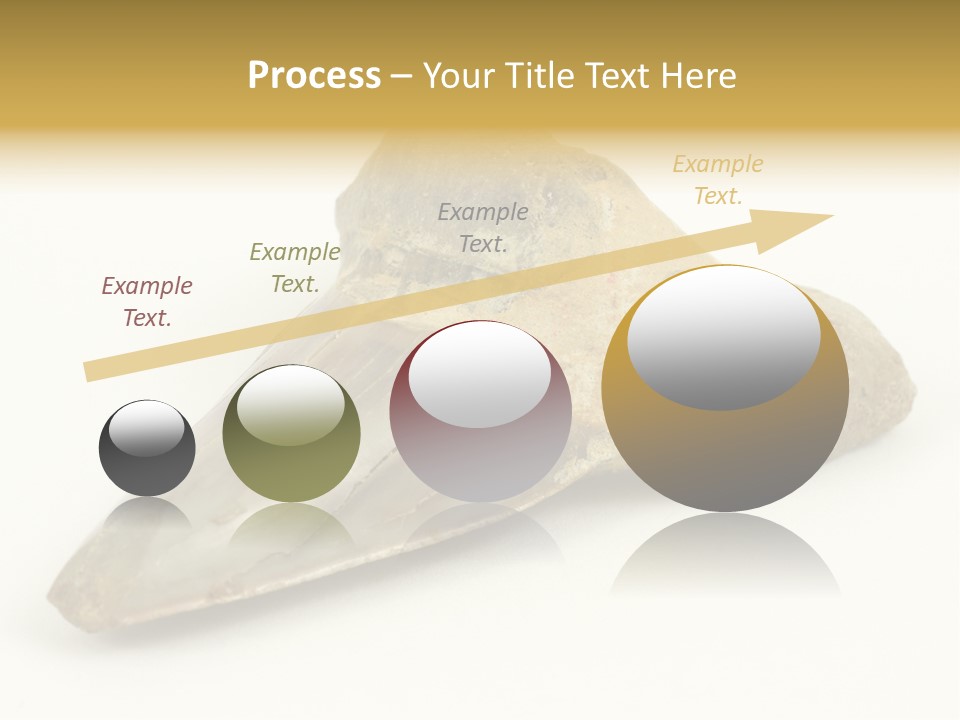 Process – Your Title Text Here

Example Text.

Example Text.

Example Text.

Example Text.